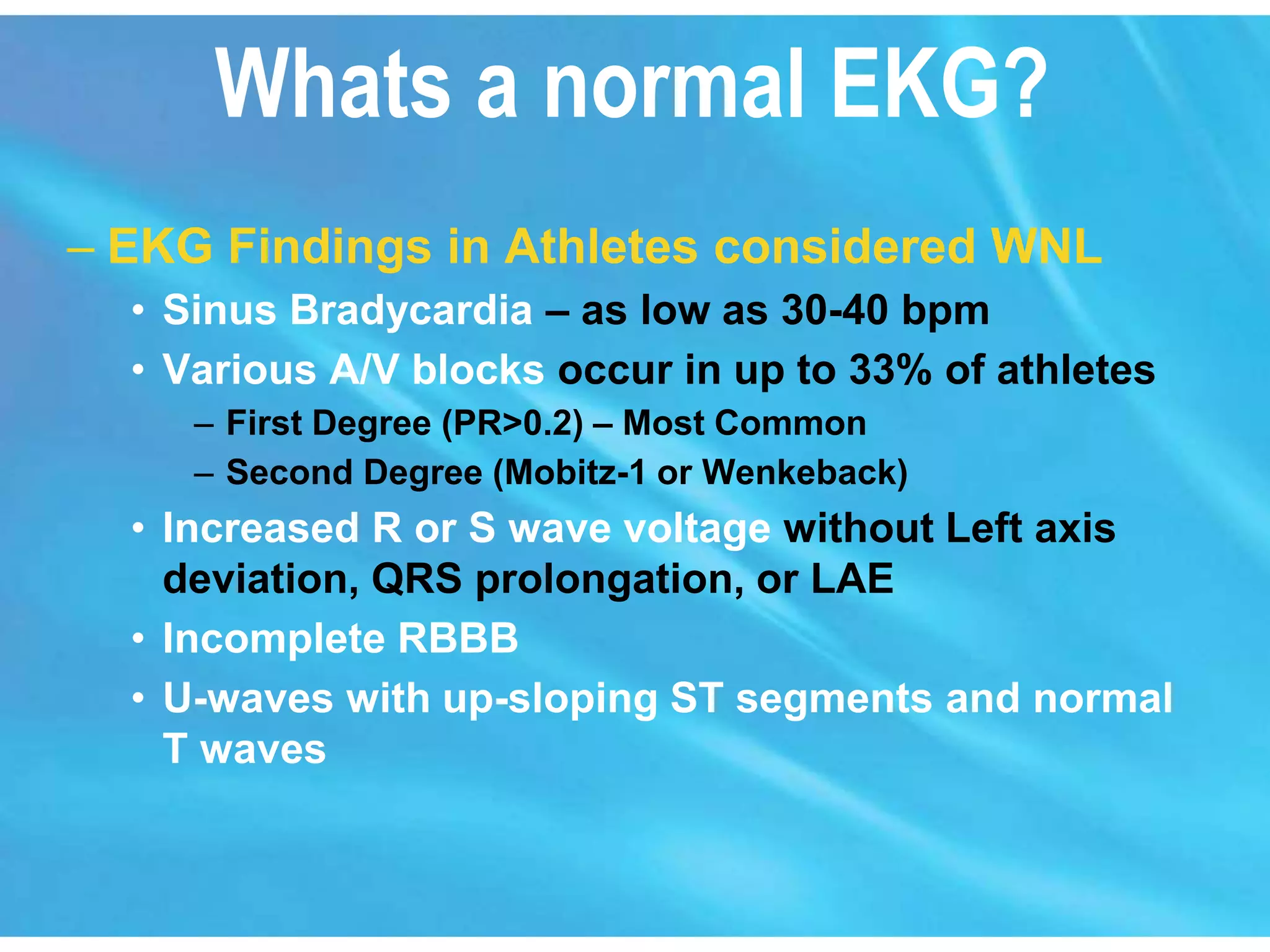 Whats a normal EKG?

– EKG Findings in Athletes considered WNL

• Sinus Bradycardia – as low as 30-40 bpm

• Various A/V blocks occur in up to 33% of athletes

– First Degree (PR>0.2) – Most Common

– Second Degree (Mobitz-1 or Wenkeback)

• Increased R or S wave voltage without Left axis deviation, QRS prolongation, or LAE

• Incomplete RBBB

• U-waves with up-sloping ST segments and normal T waves